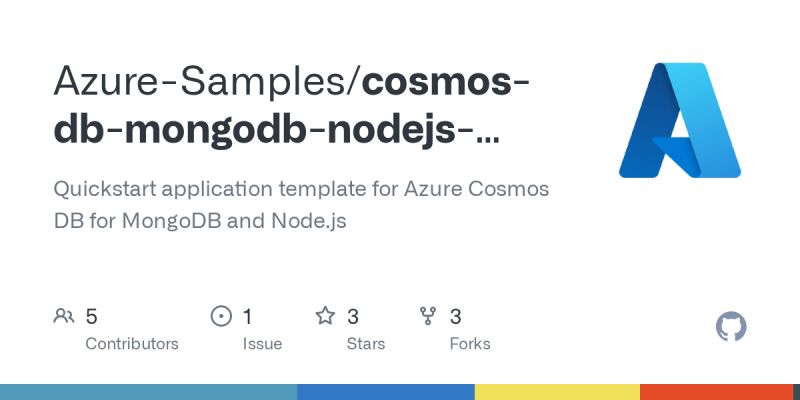 Azure-Samples/cosmos-db-mongodb-nodejs-...

Quickstart application template for Azure Cosmos DB for MongoDB and Node.js

5
Contributors

1
Issue

3
Stars

3
Forks